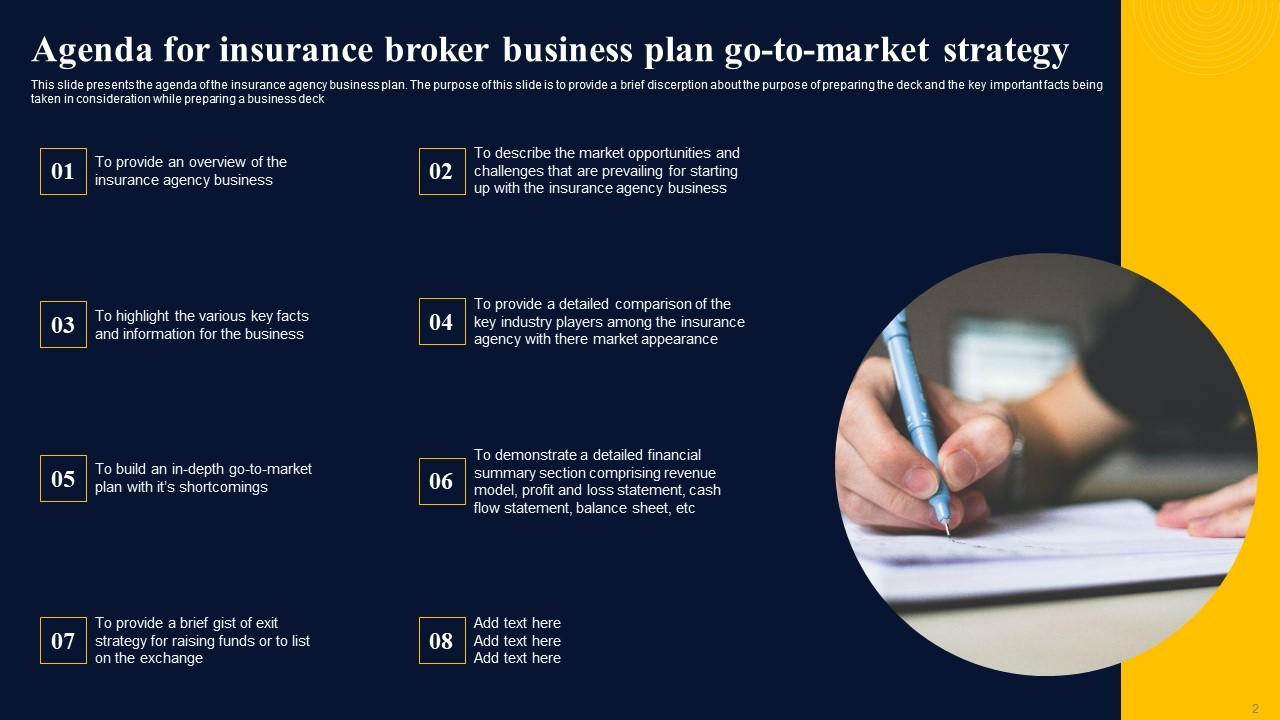 Agenda for insurance broker business plan go-to-market strategy

This slide presents the agenda of the insurance agency business plan. The purpose of this slide is to provide a brief discerption about the purpose of preparing the deck and the key important facts being taken in consideration while preparing a business deck

01 To provide an overview of the insurance agency business

02 To describe the market opportunities and challenges that are prevailing for starting up with the insurance agency business

03 To highlight the various key facts and information for the business

04 To provide a detailed comparison of the key industry players among the insurance agency with there market appearance

05 To build an in-depth go-to-market plan with it's shortcomings

06 To demonstrate a detailed financial summary section comprising revenue model, profit and loss statement, cash flow statement, balance sheet, etc

07 To provide a brief gist of exit strategy for raising funds or to list on the exchange

08 Add text here
Add text here
Add text here

2